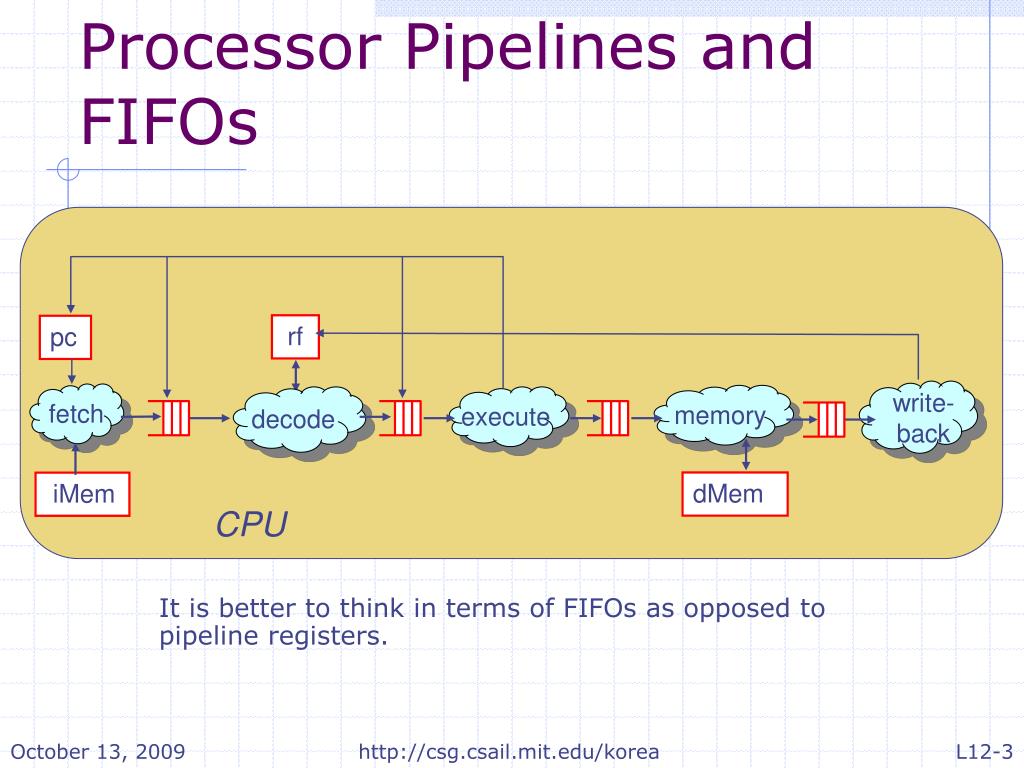 Processor Pipelines and FIFOs

pc

rf

fetch

decode

execute

memory

write-back

iMem

dMem

CPU

It is better to think in terms of FIFOs as opposed to pipeline registers.

October 13, 2009

http://csg.csail.mit.edu/korea

L12-3